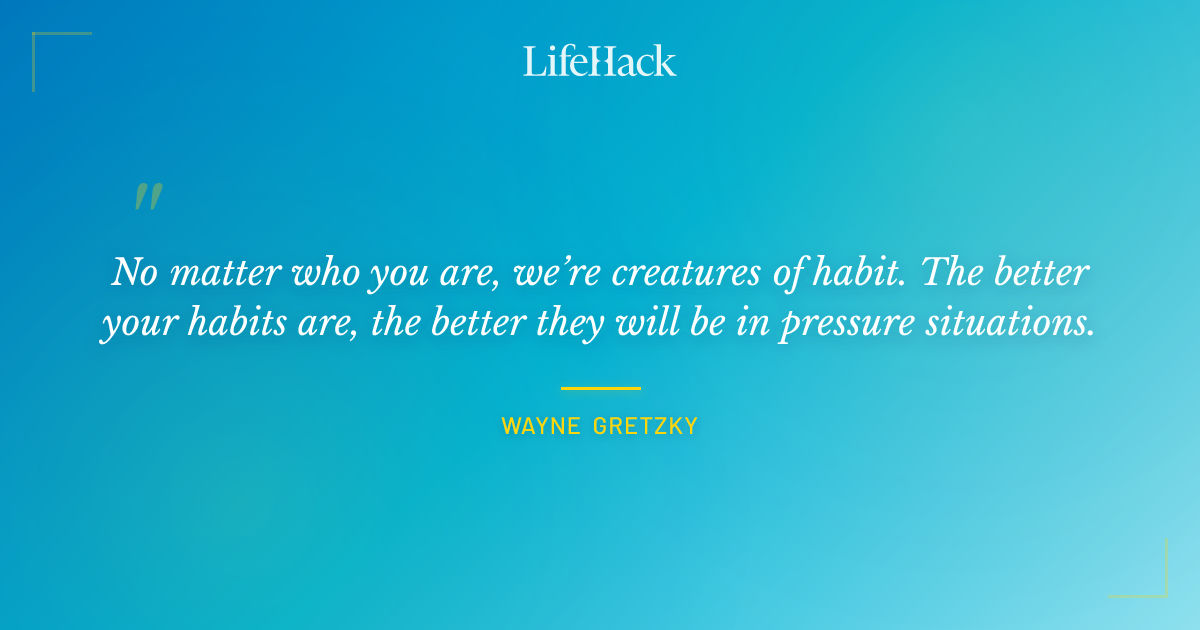 LifeHack

"

No matter who you are, we're creatures of habit. The better your habits are, the better they will be in pressure situations.

WAYNE GRETZKY